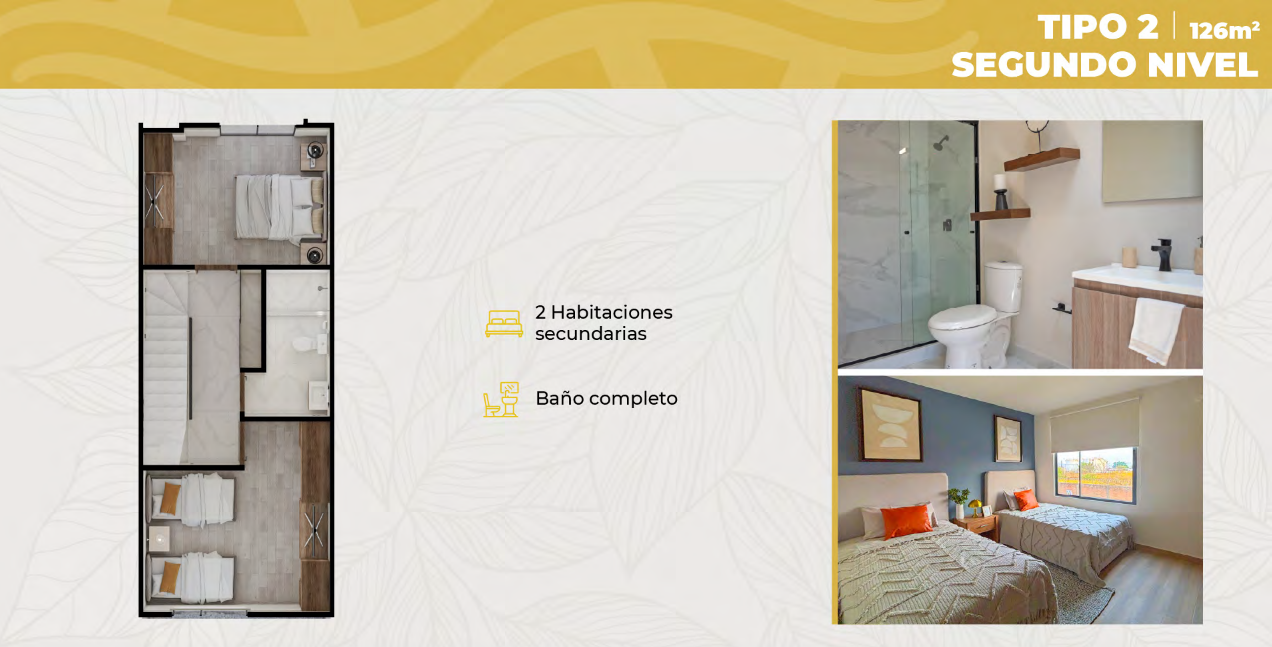 TIPO 2 | 126m²
SEGUNDO NIVEL

2 Habitaciones secundarias

Baño completo